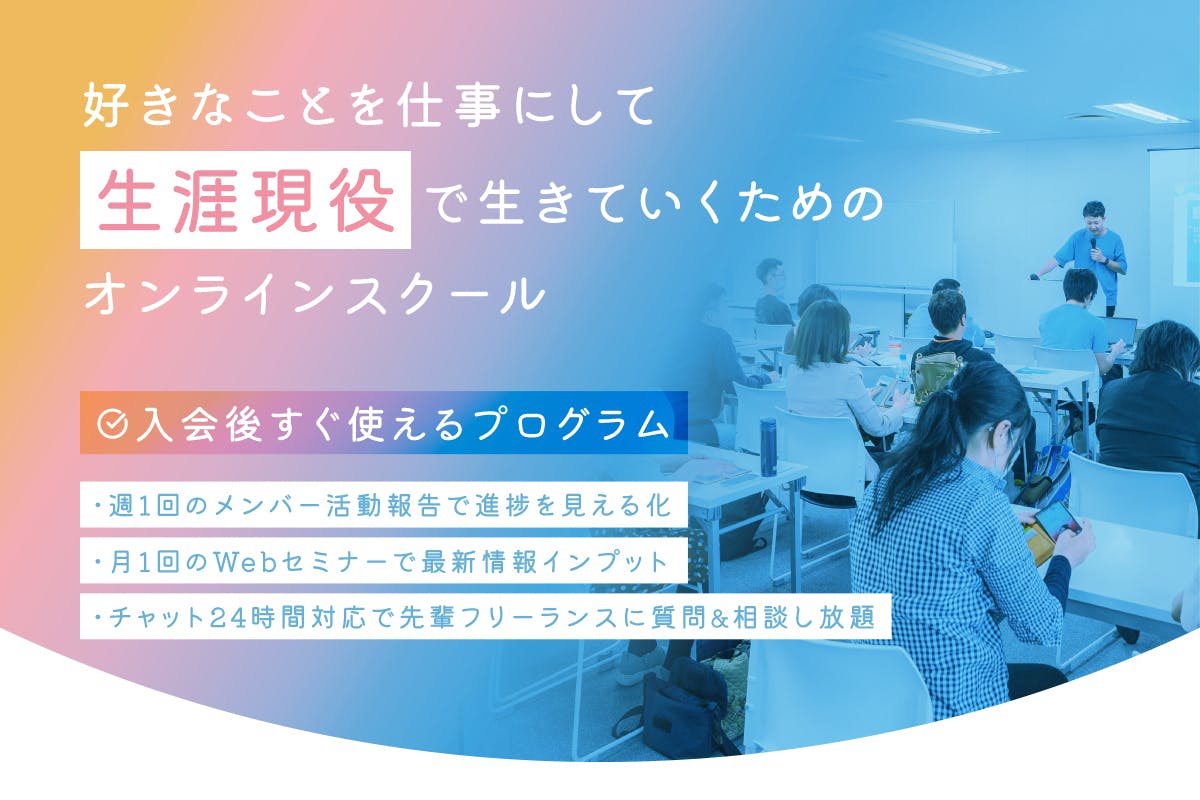 好きなことを仕事にして
生涯現役で生きていくための
オンラインスクール

入会後すぐ使えるプログラム

・週1回のメンバー活動報告で進捗を見える化
・月1回のWebセミナーで最新情報インプット
・チャット24時間対応で先輩フリーランスに質問&相談し放題